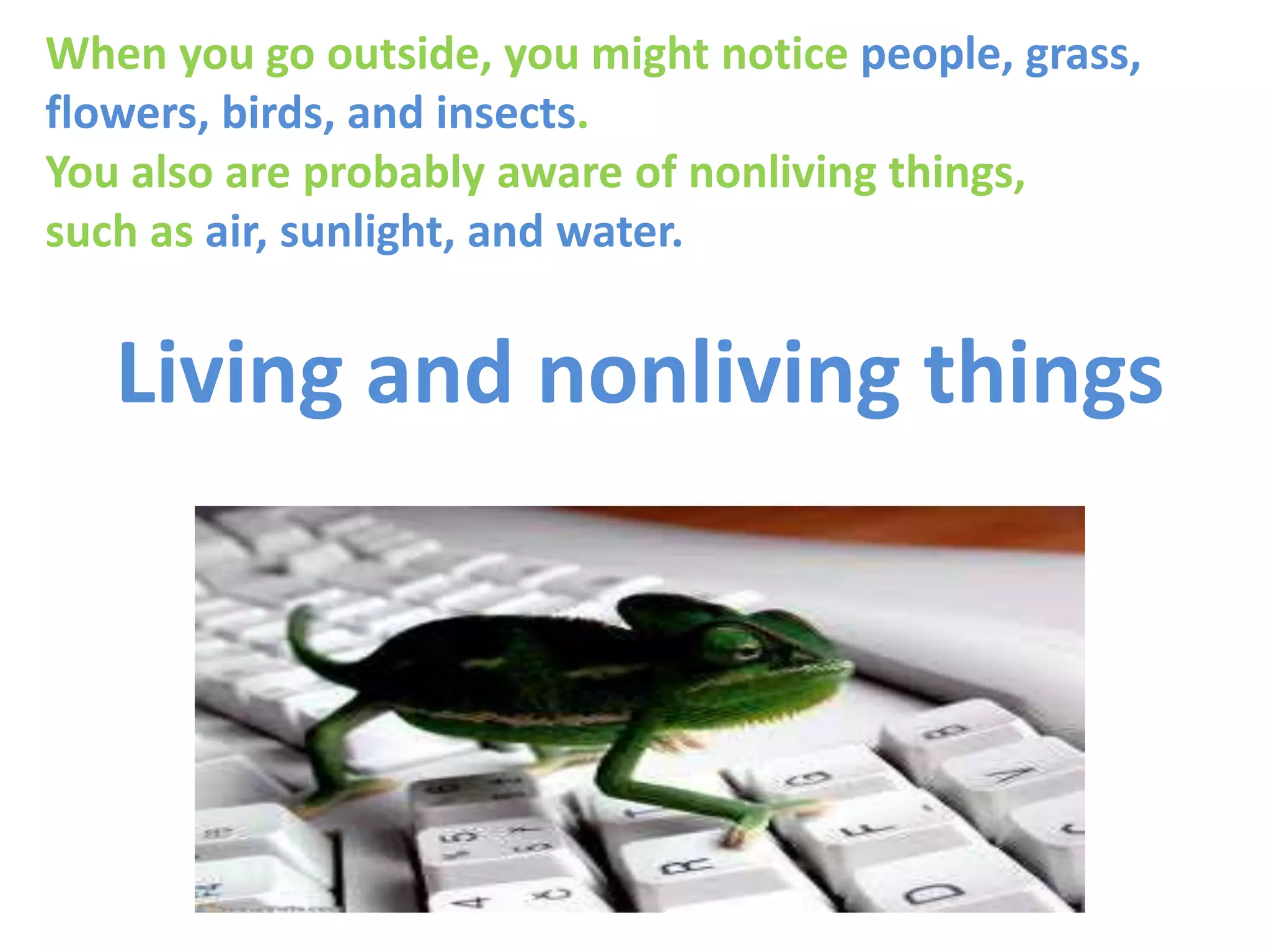 When you go outside, you might notice people, grass, flowers, birds, and insects.
You also are probably aware of nonliving things, such as air, sunlight, and water.

Living and nonliving things